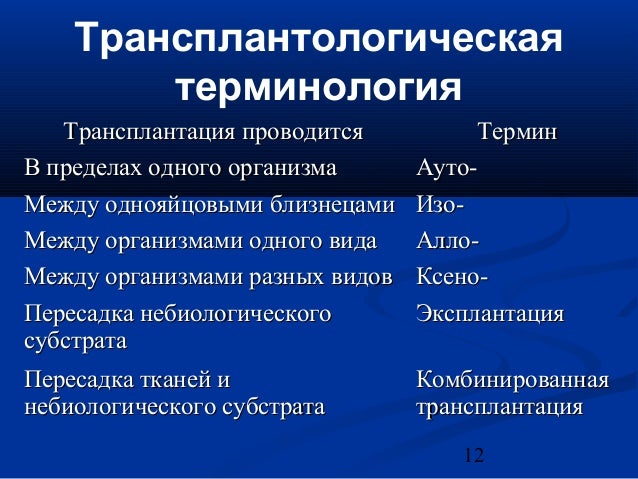 Трансплантологическая терминология

| Трансплантация проводится | Термин |
|---|---|
| В пределах одного организма | Ауто- |
| Между однояйцовыми близнецами | Изо- |
| Между организмами одного вида | Алло- |
| Между организмами разных видов | Ксено- |
| Пересадка небиологического субстрата | Эксплантация |
| Пересадка тканей и небиологического субстрата | Комбинированная трансплантация |

12